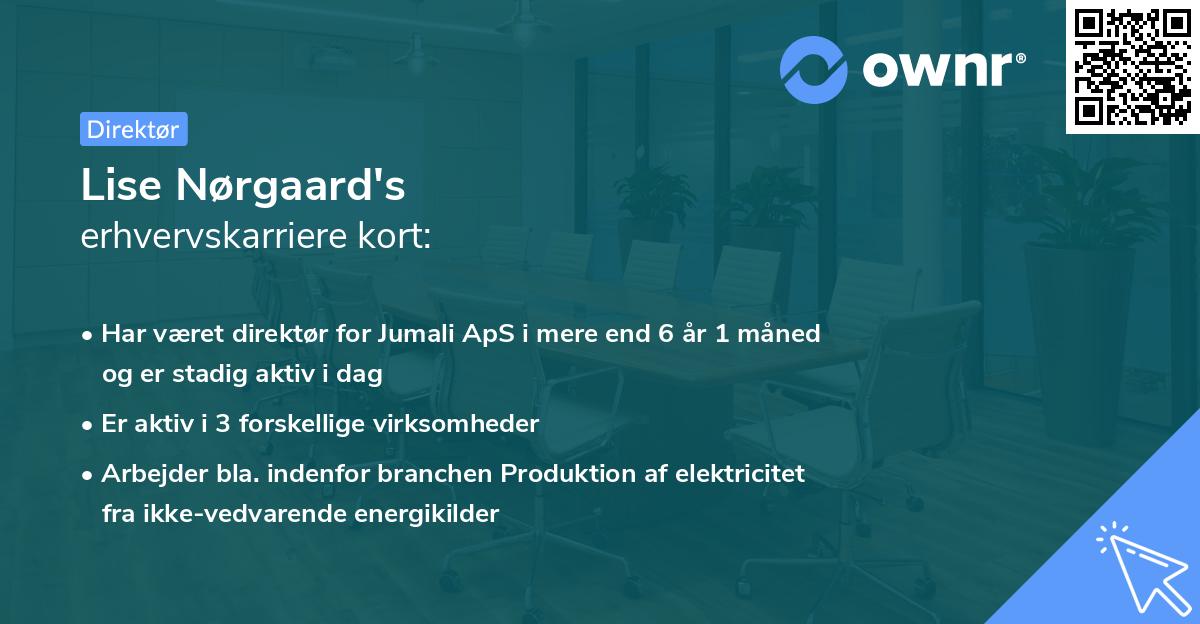 ownr®

Direktør

Lise Nørgaard's
erhvervskarriere kort:

• Har været direktør for Jumali ApS i mere end 6 år 1 måned og er stadig aktiv i dag
• Er aktiv i 3 forskellige virksomheder
• Arbejder bla. indenfor branchen Produktion af elektricitet fra ikke-vedvarende energikilder